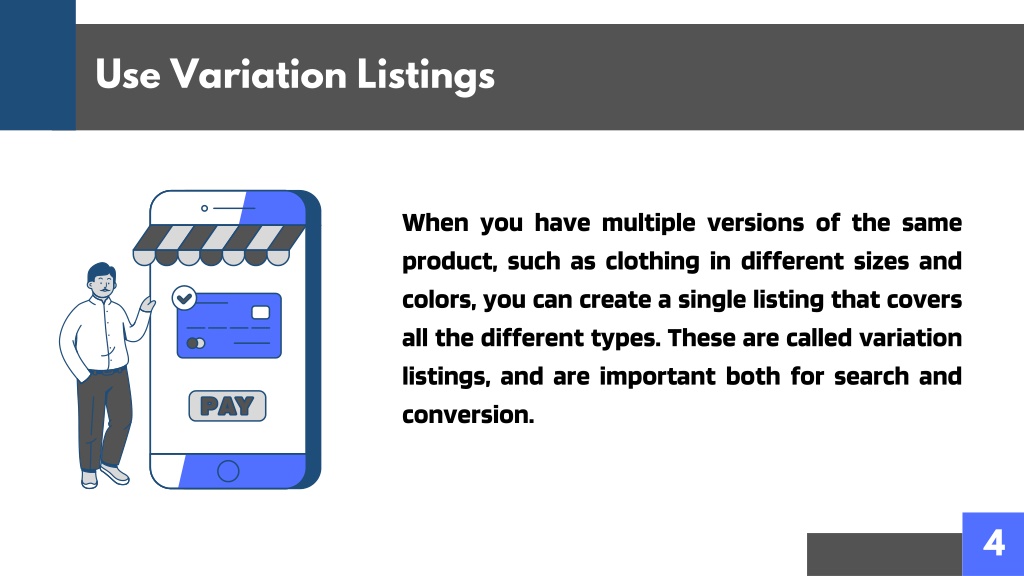 Use Variation Listings

PAY

When you have multiple versions of the same product, such as clothing in different sizes and colors, you can create a single listing that covers all the different types. These are called variation listings, and are important both for search and conversion.

4